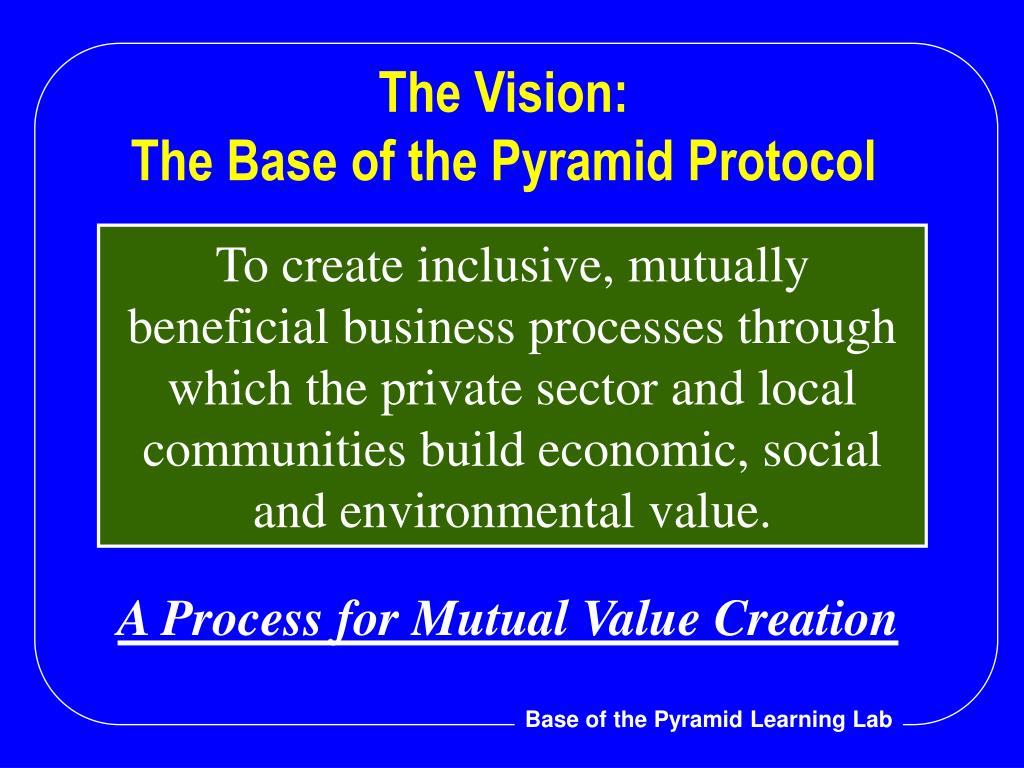 The Vision:
The Base of the Pyramid Protocol

To create inclusive, mutually beneficial business processes through which the private sector and local communities build economic, social and environmental value.

A Process for Mutual Value Creation

Base of the Pyramid Learning Lab